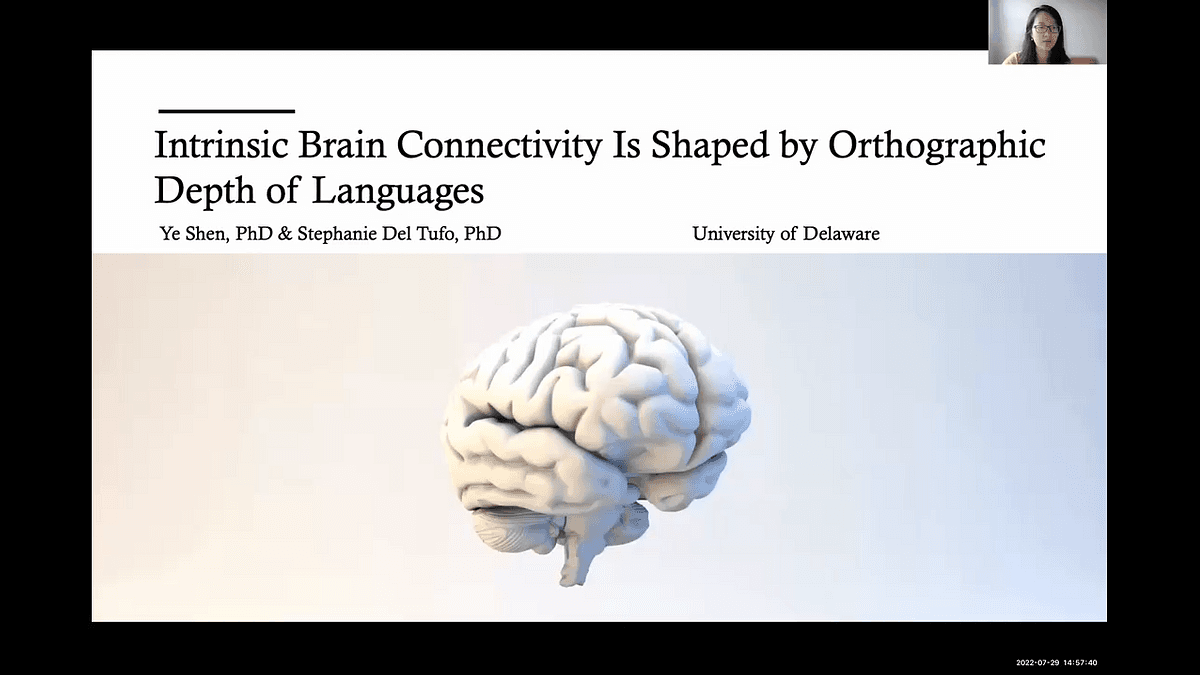 Intrinsic Brain Connectivity Is Shaped by Orthographic Depth of Languages

Ye Shen, PhD & Stephanie Del Tufo, PhD

University of Delaware

2022-07-29 14:57:40